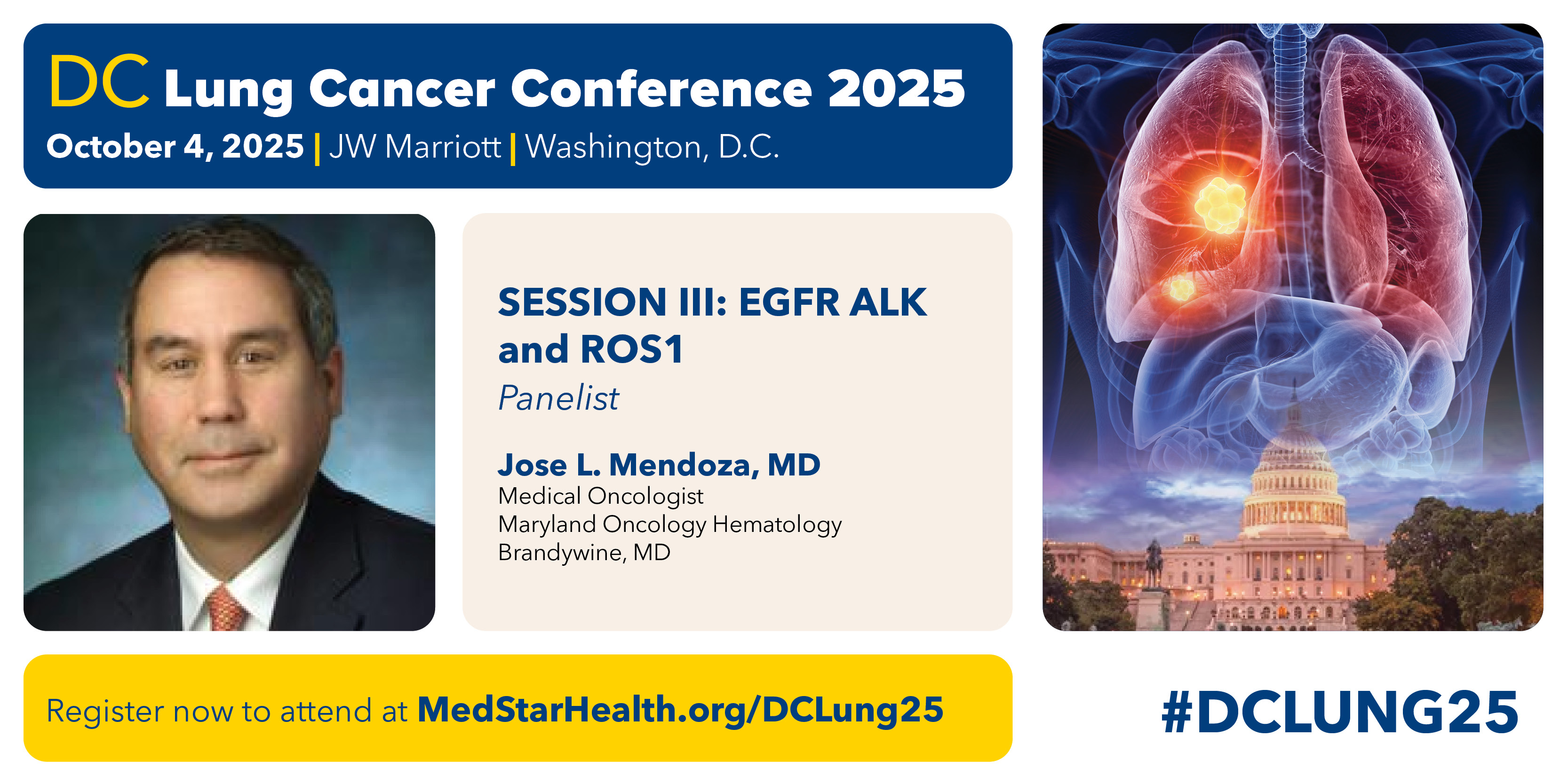 DC Lung Cancer Conference 2025
October 4, 2025 | JW Marriott | Washington, D.C.

SESSION III: EGFR ALK and ROS1
Panelist

Jose L. Mendoza, MD
Medical Oncologist
Maryland Oncology Hematology
Brandywine, MD

Register now to attend at MedStarHealth.org/DCLung25

#DCLUNG25